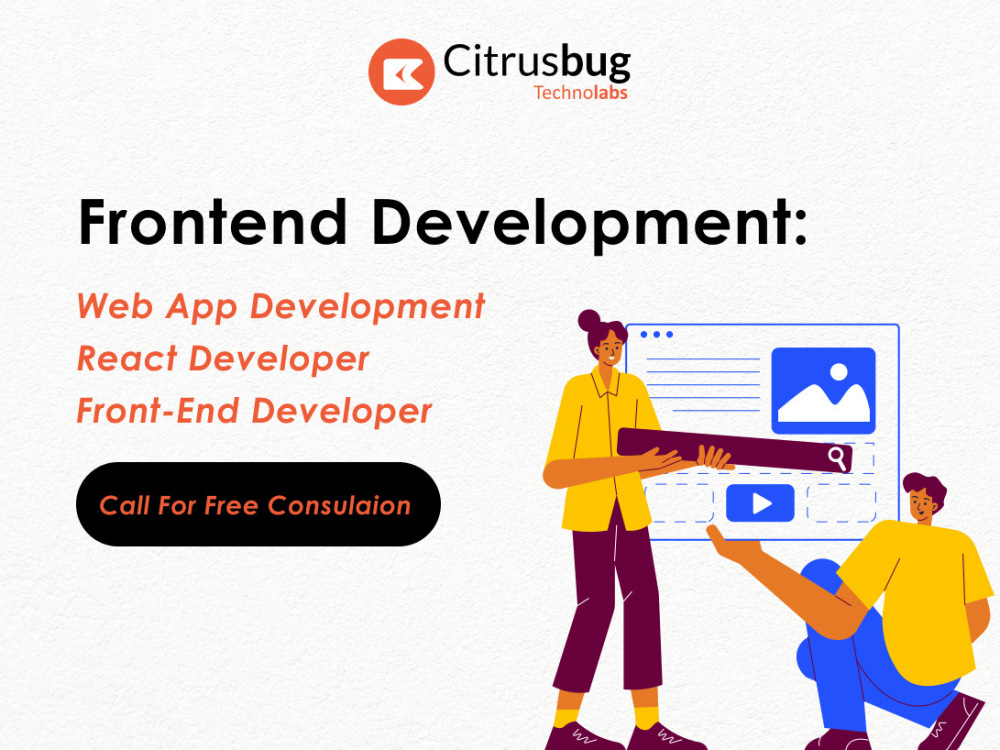 Citrusbug
Technolabs

Frontend Development:

Web App Development
React Developer
Front-End Developer

Call For Free Consulaion